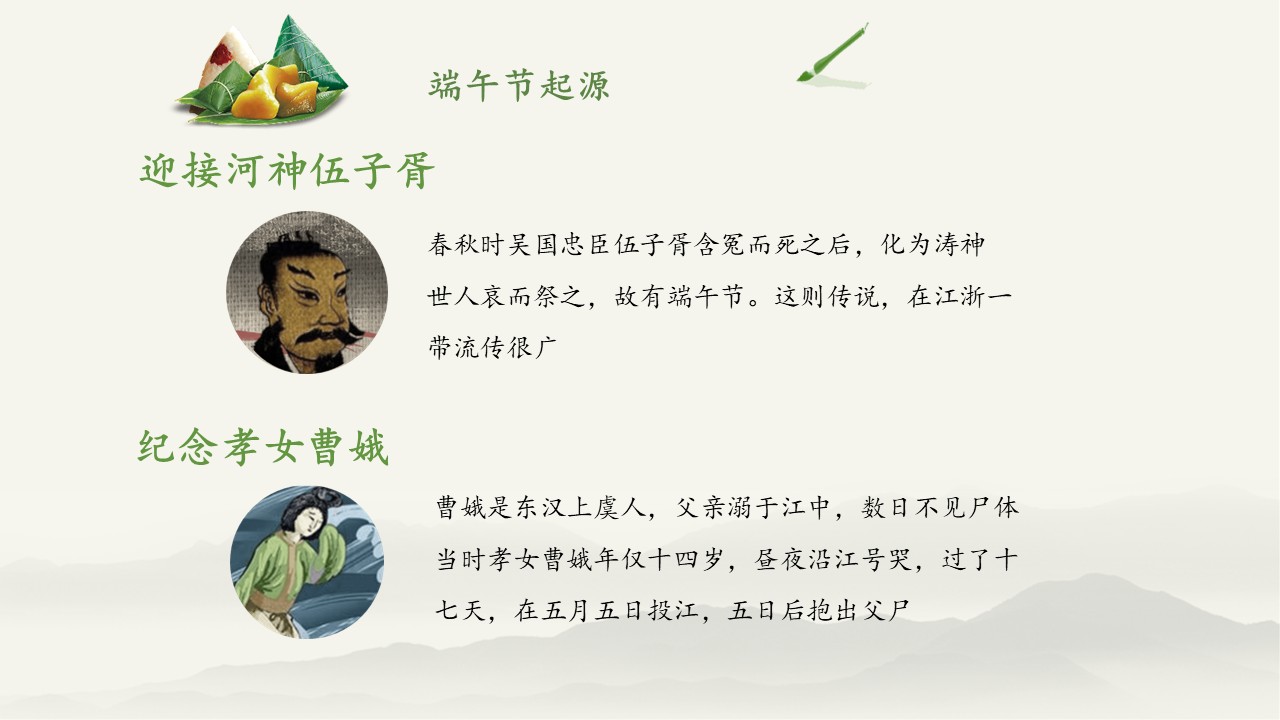 端午节起源

迎接河神伍子胥

春秋时吴国忠臣伍子胥含冤而死之后，化为涛神世人哀而祭之，故有端午节。这则传说，在江浙一带流传很广

纪念孝女曹娥

曹娥是东汉上虞人，父亲溺于江中，数日不见尸体当时孝女曹娥年仅十四岁，昼夜沿江号哭，过了十七天，在五月五日投江，五日后抱出父尸